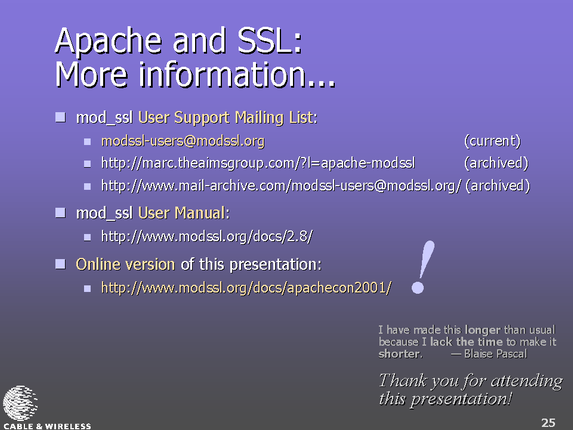 Apache and SSL:
More information...

mod_ssl User Support Mailing List:

modssl-users@modssl.org (current)

http://marc.theaimsgroup.com/?l=apache-modssl (archived)

http://www.mail-archive.com/modssl-users@modssl.org/ (archived)

mod_ssl User Manual:

http://www.modssl.org/docs/2.8/

Online version of this presentation:

http://www.modssl.org/docs/apachecon2001/

!

I have made this longer than usual because I lack the time to make it shorter. — Blaise Pascal

Thank you for attending this presentation!

CABLE & WIRELESS

25